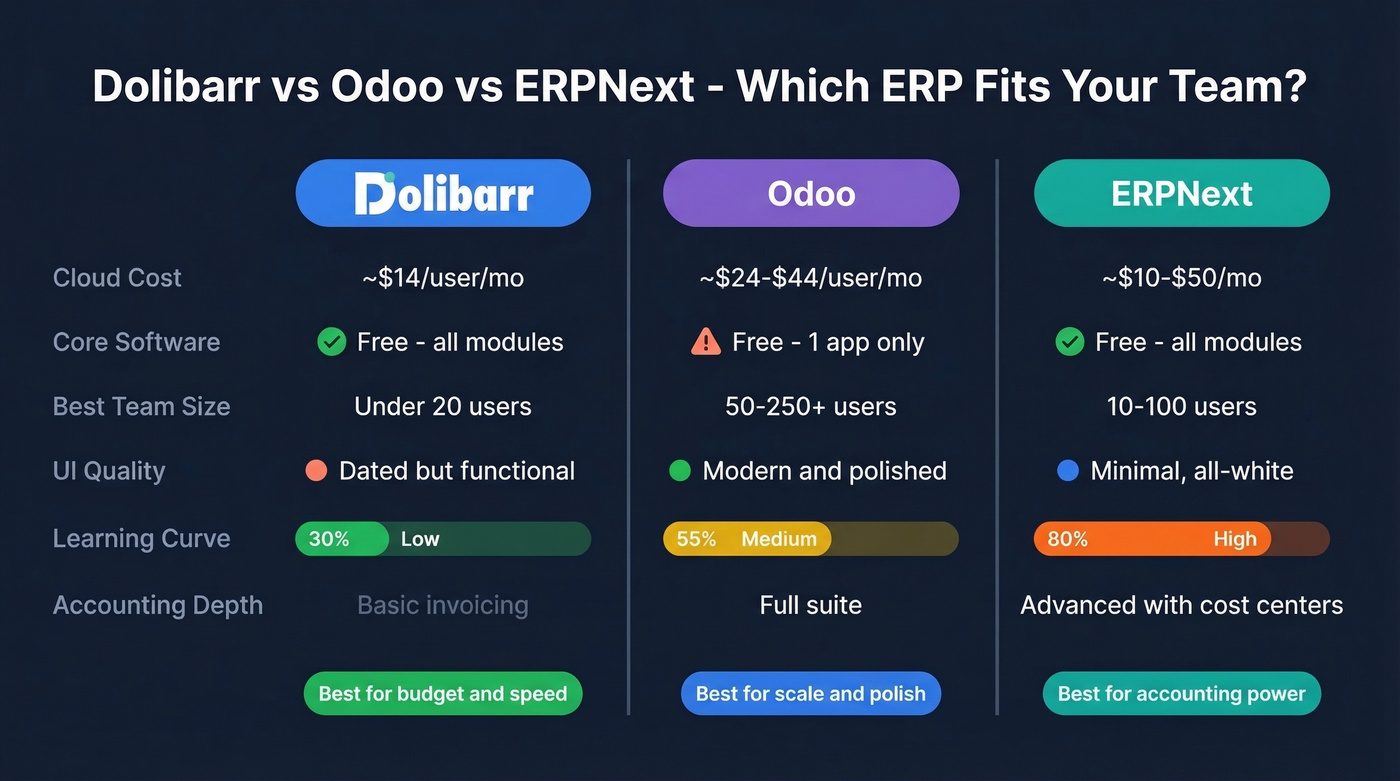 Dolibarr vs Odoo vs ERPNext - Which ERP Fits Your Team?

|  | Dolibarr | Odoo | ERPNext |
|---|---|---|---|
| Cloud Cost | ~$14/user/mo | ~$24-$44/user/mo | ~$10-$50/mo |
| Core Software | Free - all modules | Free - 1 app only | Free - all modules |
| Best Team Size | Under 20 users | 50-250+ users | 10-100 users |
| UI Quality | Dated but functional | Modern and polished | Minimal, all-white |
| Learning Curve | 30% Low | 55% Medium | 80% High |
| Accounting Depth | Basic invoicing | Full suite | Advanced with cost centers |
|  | Best for budget and speed | Best for scale and polish | Best for accounting power |